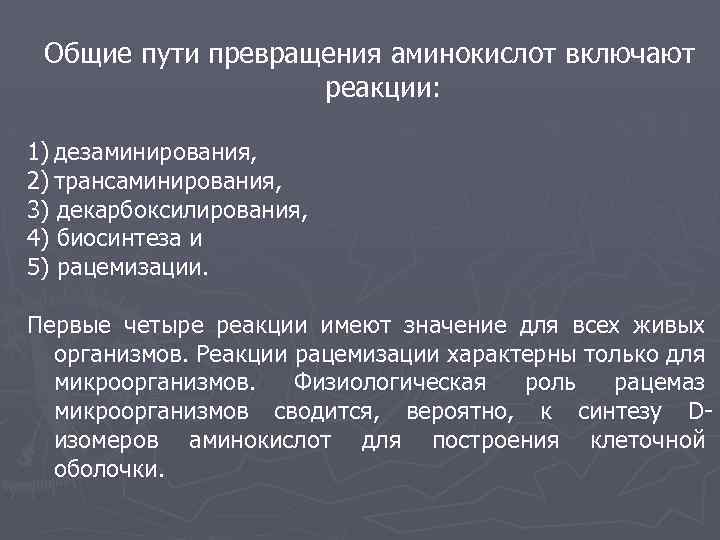 Общие пути превращения аминокислот включают реакции:

1) дезаминирования,
2) трансаминирования,
3) декарбоксилирования,
4) биосинтеза и
5) рацемизации.

Первые четыре реакции имеют значение для всех живых организмов. Реакции рацемизации характерны только для микроорганизмов. Физиологическая роль рацемаз микроорганизмов сводится, вероятно, к синтезу D-изомеров аминокислот для построения клеточной оболочки.